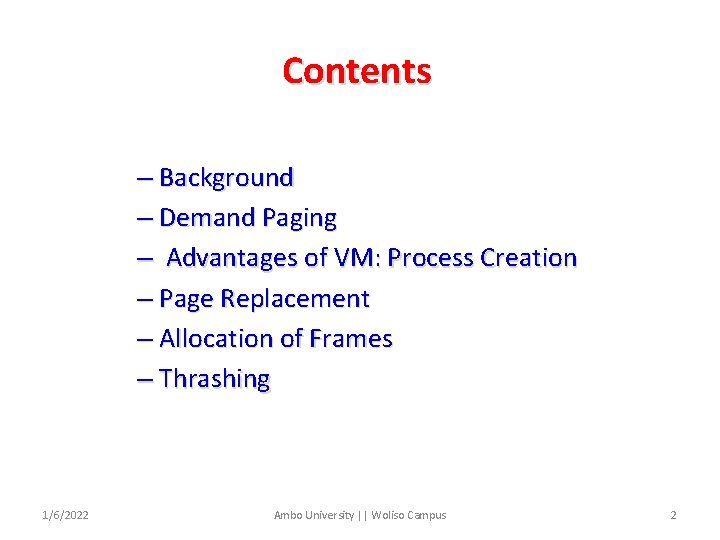 Contents

– Background
– Demand Paging
– Advantages of VM: Process Creation
– Page Replacement
– Allocation of Frames
– Thrashing

1/6/2022 Ambo University || Woliso Campus 2